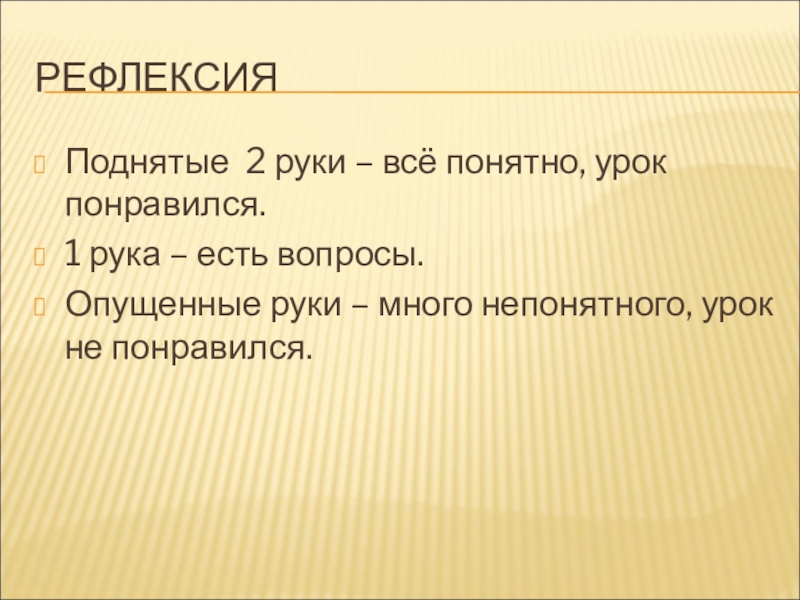 РЕФЛЕКСИЯ

Поднятые  2 руки – всё понятно, урок понравился.

1 рука – есть вопросы.

Опущенные руки – много непонятного, урок не понравился.